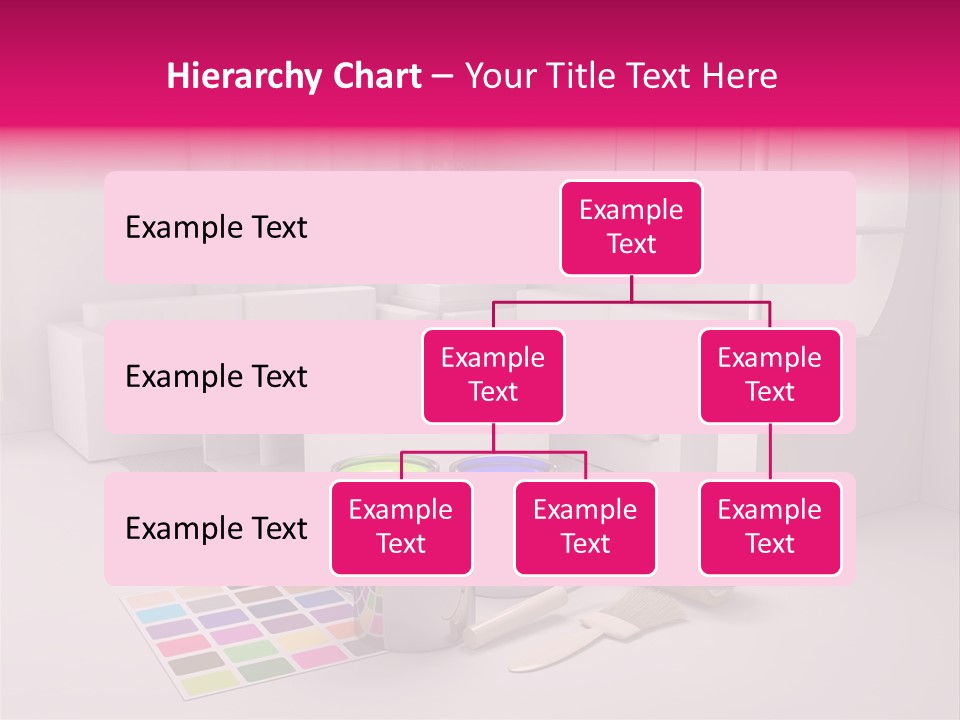 Hierarchy Chart – Your Title Text Here

Example Text

Example Text

Example Text

Example Text

Example Text

Example Text

Example Text

Example Text

Example Text